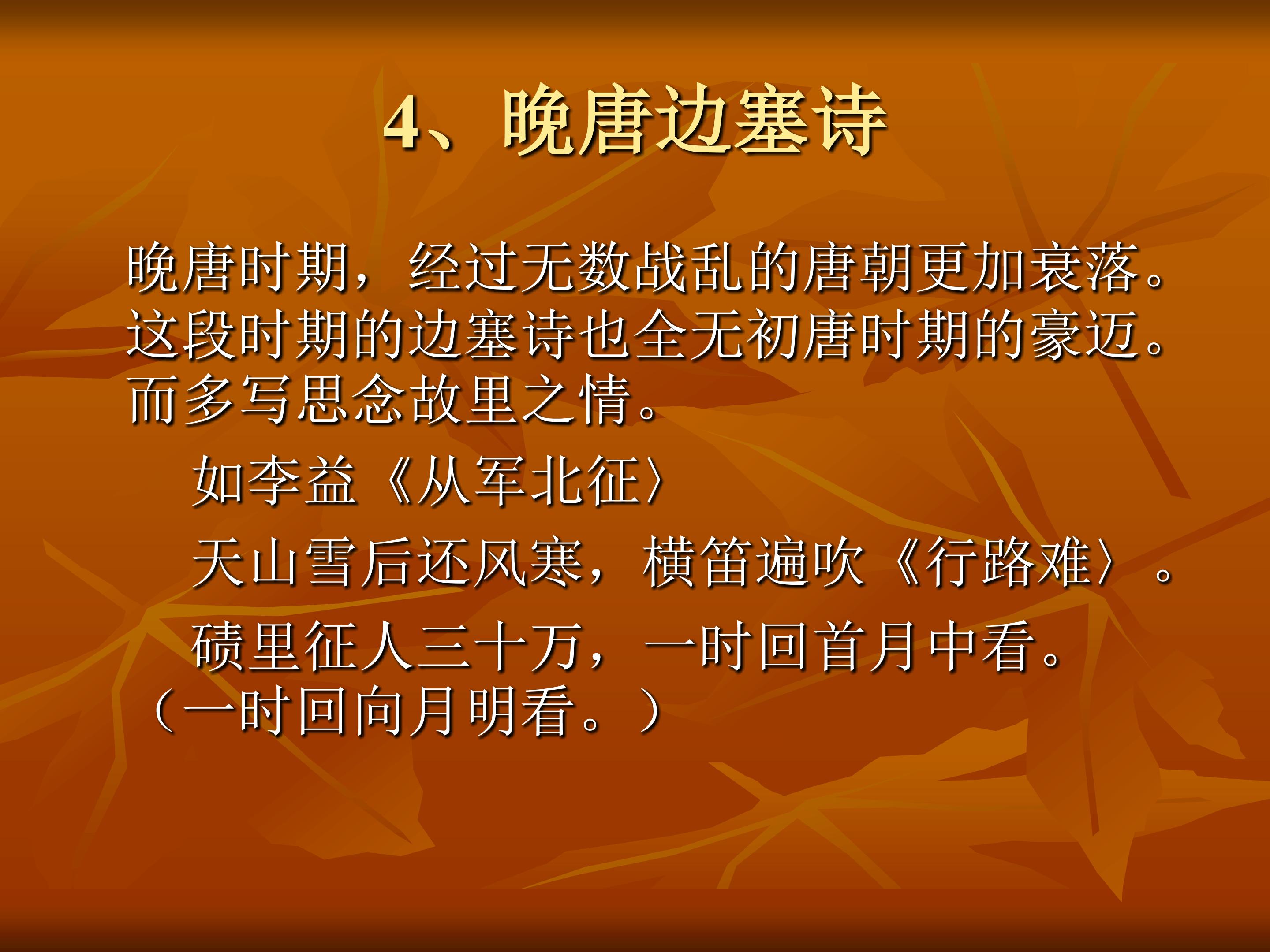 4、晚唐边塞诗

晚唐时期，经过无数战乱的唐朝更加衰落。这段时期的边塞诗也全无初唐时期的豪迈。而多写思念故里之情。

如李益《从军北征〉

天山雪后还风寒，横笛遍吹《行路难〉。

碛里征人三十万，一时回首月中看。（一时回向月明看。）